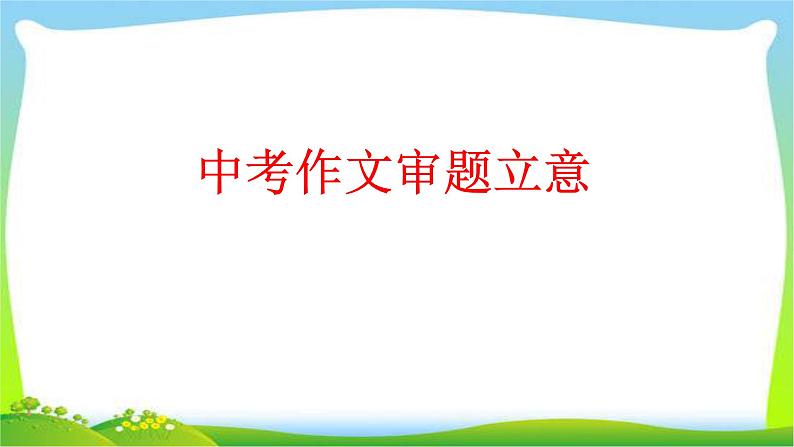 中考作文审题立意